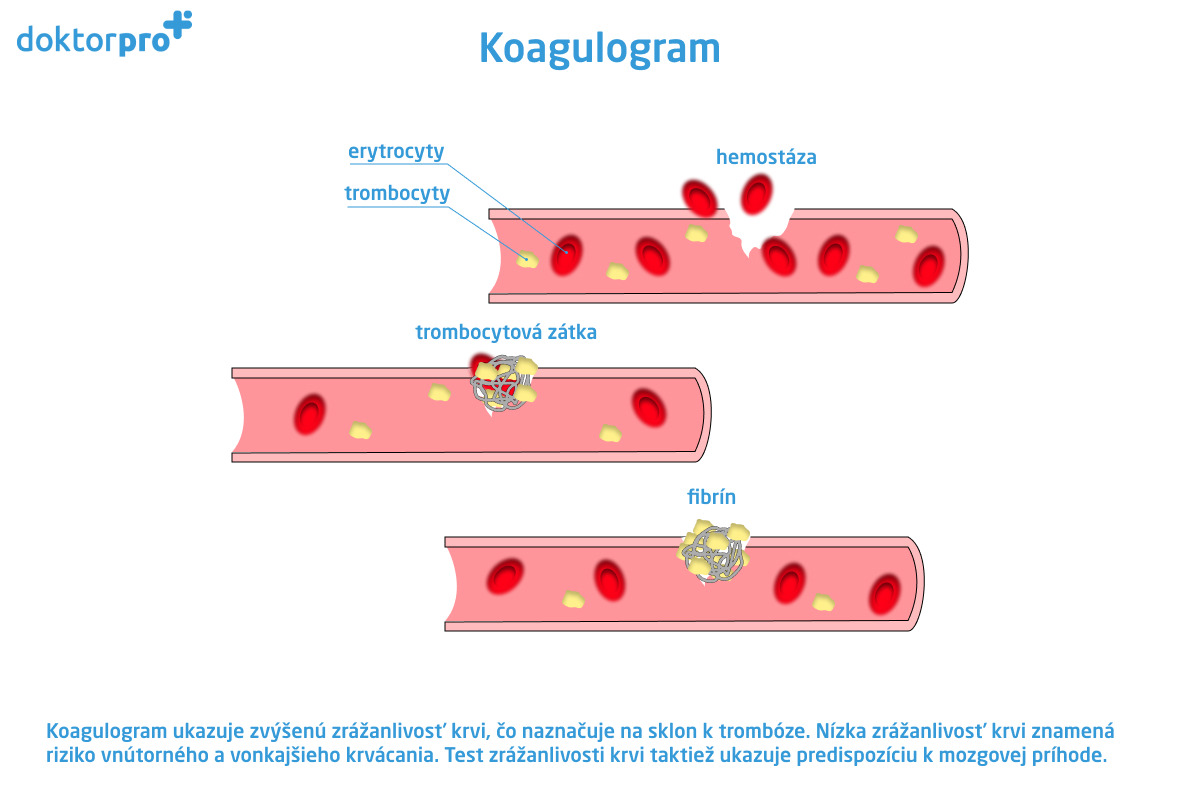 doktorpro

Koagulogram

erytrocyty

trombocyty

hemostáza

trombocytová zátka

fibrín

Koagulogram ukazuje zvýšenú zrážanlivosť krvi, čo naznačuje na sklon k trombóze. Nízka zrážanlivosť krvi znamená riziko vnútorného a vonkajšieho krvácania. Test zrážanlivosti krvi taktiež ukazuje predispozíciu k mozgovej príhode.